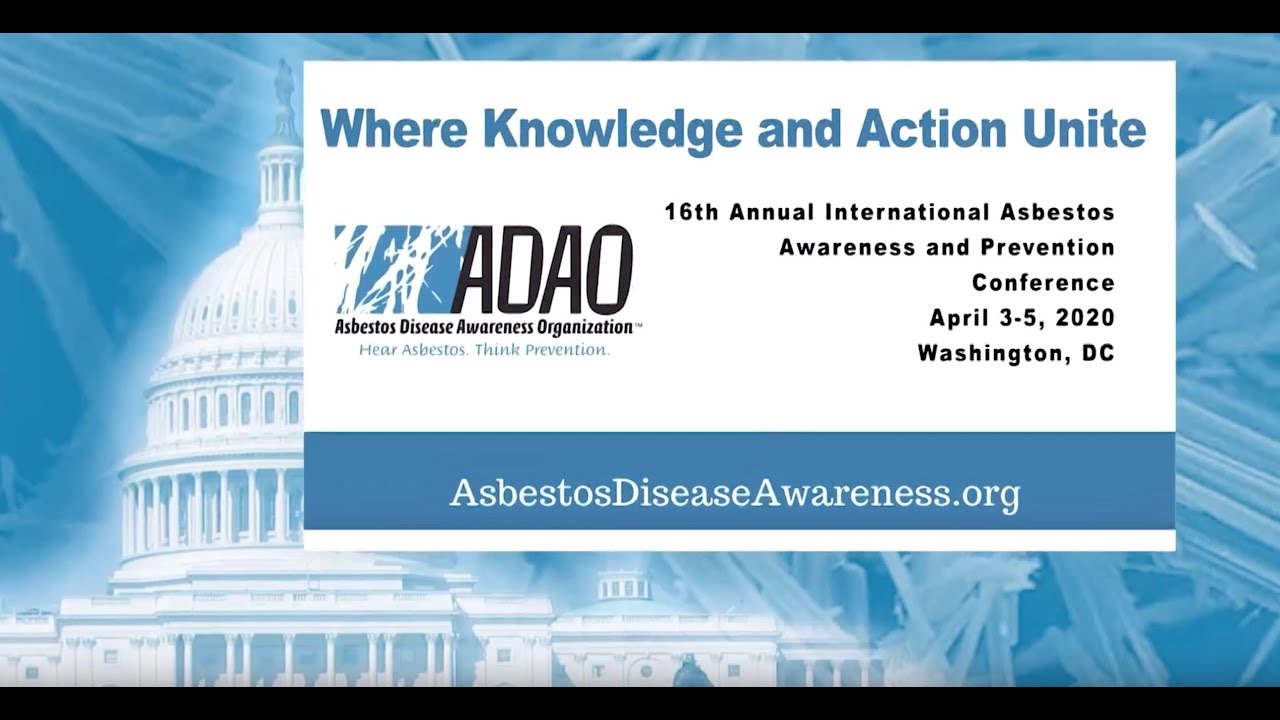 Where Knowledge and Action Unite

ADAO
Asbestos Disease Awareness Organization™
Hear Asbestos. Think Prevention.

16th Annual International Asbestos Awareness and Prevention Conference
April 3-5, 2020
Washington, DC

AsbestosDiseaseAwareness.org